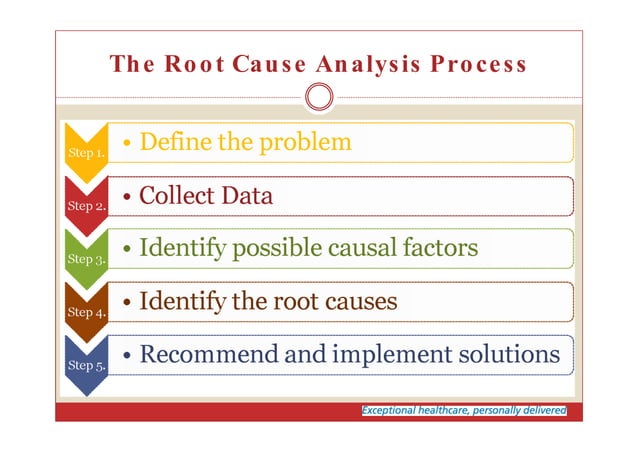 The Root Cause Analysis Process

Step 1.
• Define the problem

Step 2.
• Collect Data

Step 3.
• Identify possible causal factors

Step 4.
• Identify the root causes

Step 5.
• Recommend and implement solutions

Exceptional healthcare, personally delivered